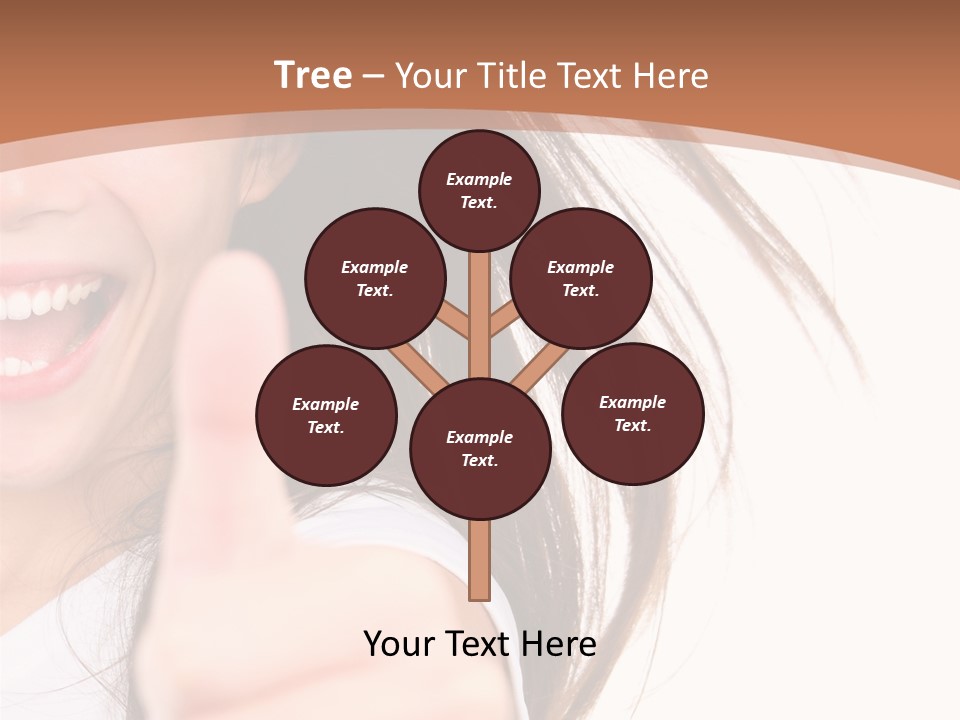 Tree – Your Title Text Here

Example Text.

Example Text.

Example Text.

Example Text.

Example Text.

Example Text.

Your Text Here